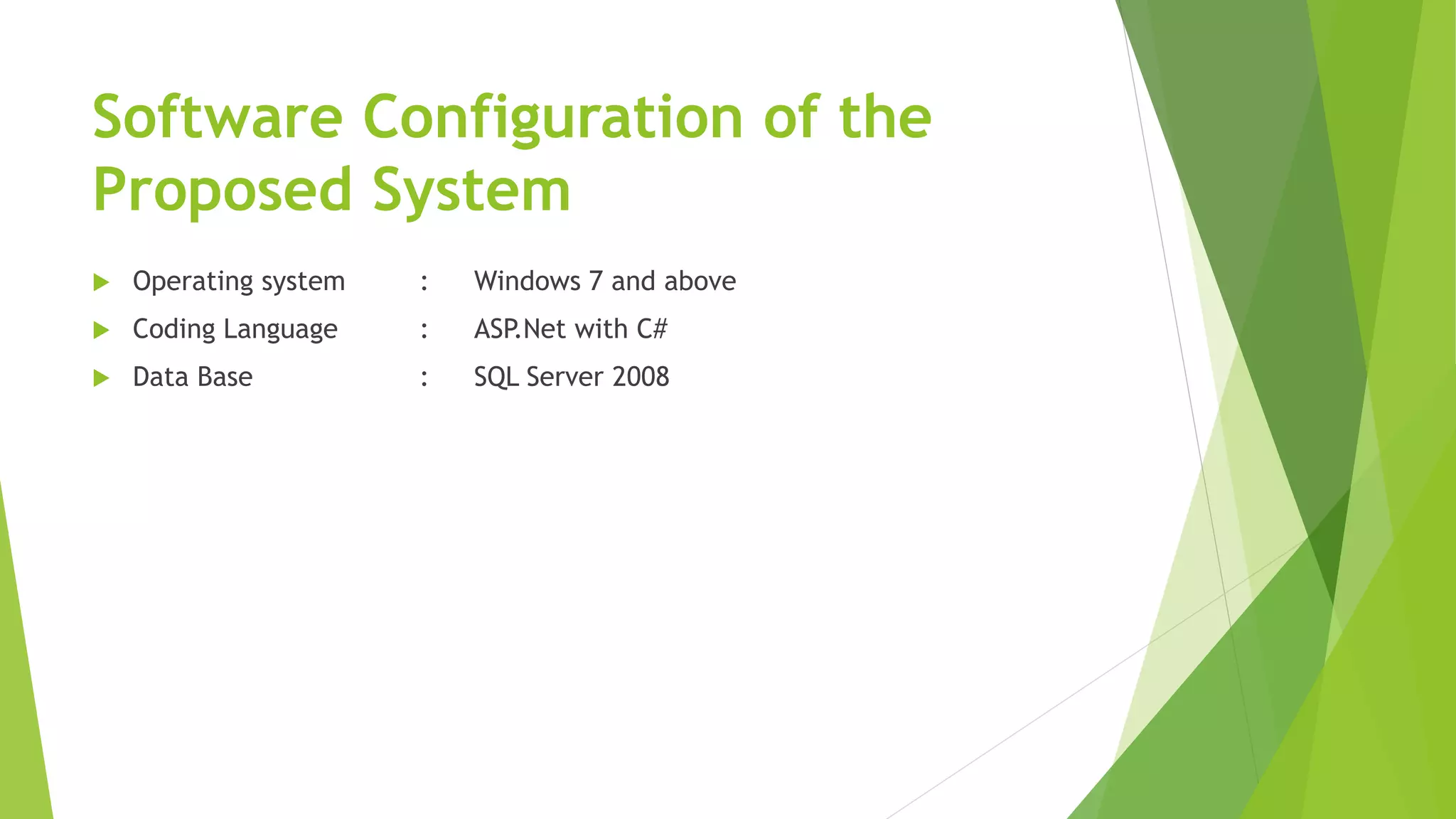 Software Configuration of the Proposed System

Operating system : Windows 7 and above

Coding Language : ASP.Net with C#

Data Base : SQL Server 2008